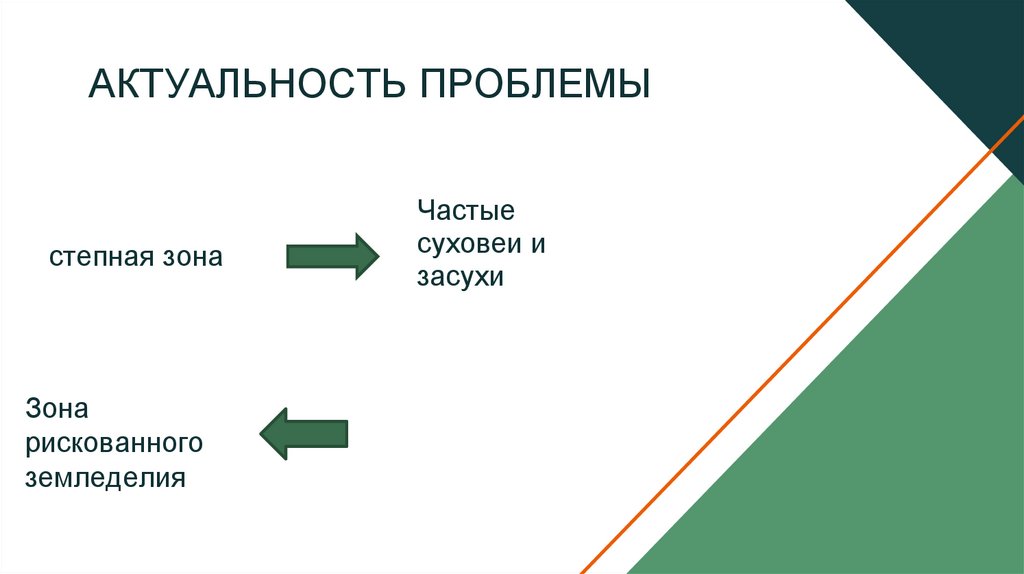 АКТУАЛЬНОСТЬ ПРОБЛЕМЫ

степная зона

Частые суховеи и засухи

Зона рискованного земледелия